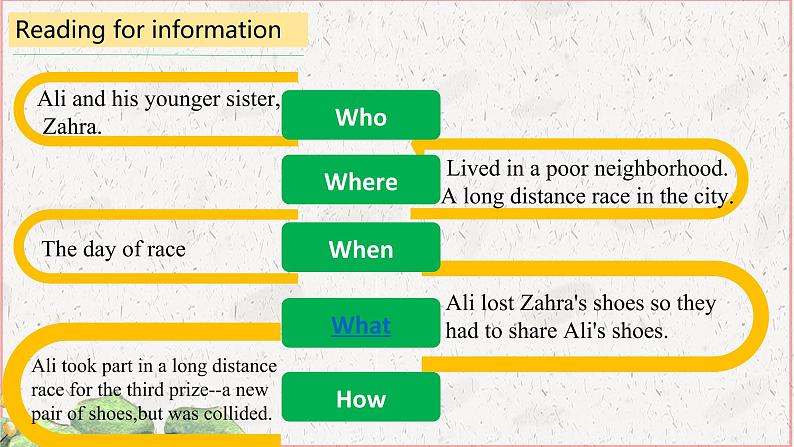 Reading for information

Ali and his younger sister, Zahra.

Who

Where

Lived in a poor neighborhood.
A long distance race in the city.

The day of race

When

What

Ali lost Zahra's shoes so they had to share Ali's shoes.

Ali took part in a long distance race for the third prize--a new pair of shoes,but was collided.

How